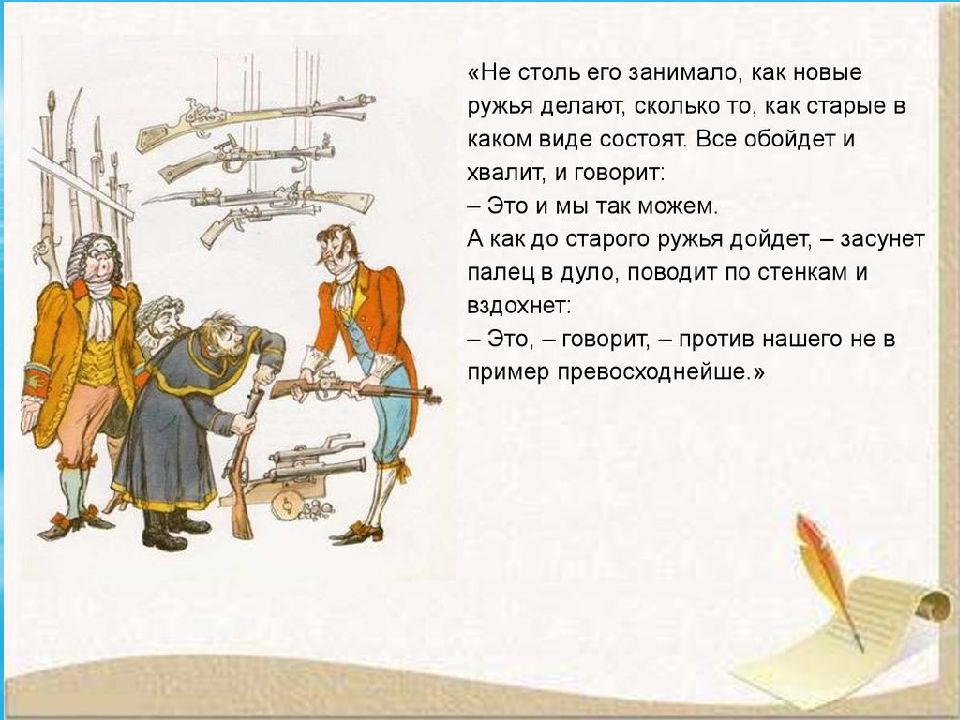 «Не столь его занимало, как новые ружья делают, сколько то, как старые в каком виде состоят. Все обойдет и хвалит, и говорит:
– Это и мы так можем.
А как до старого ружья дойдет, – засунет палец в дуло, поводит по стенкам и вздохнет:
– Это, – говорит, – против нашего не в пример превосходнейше.»